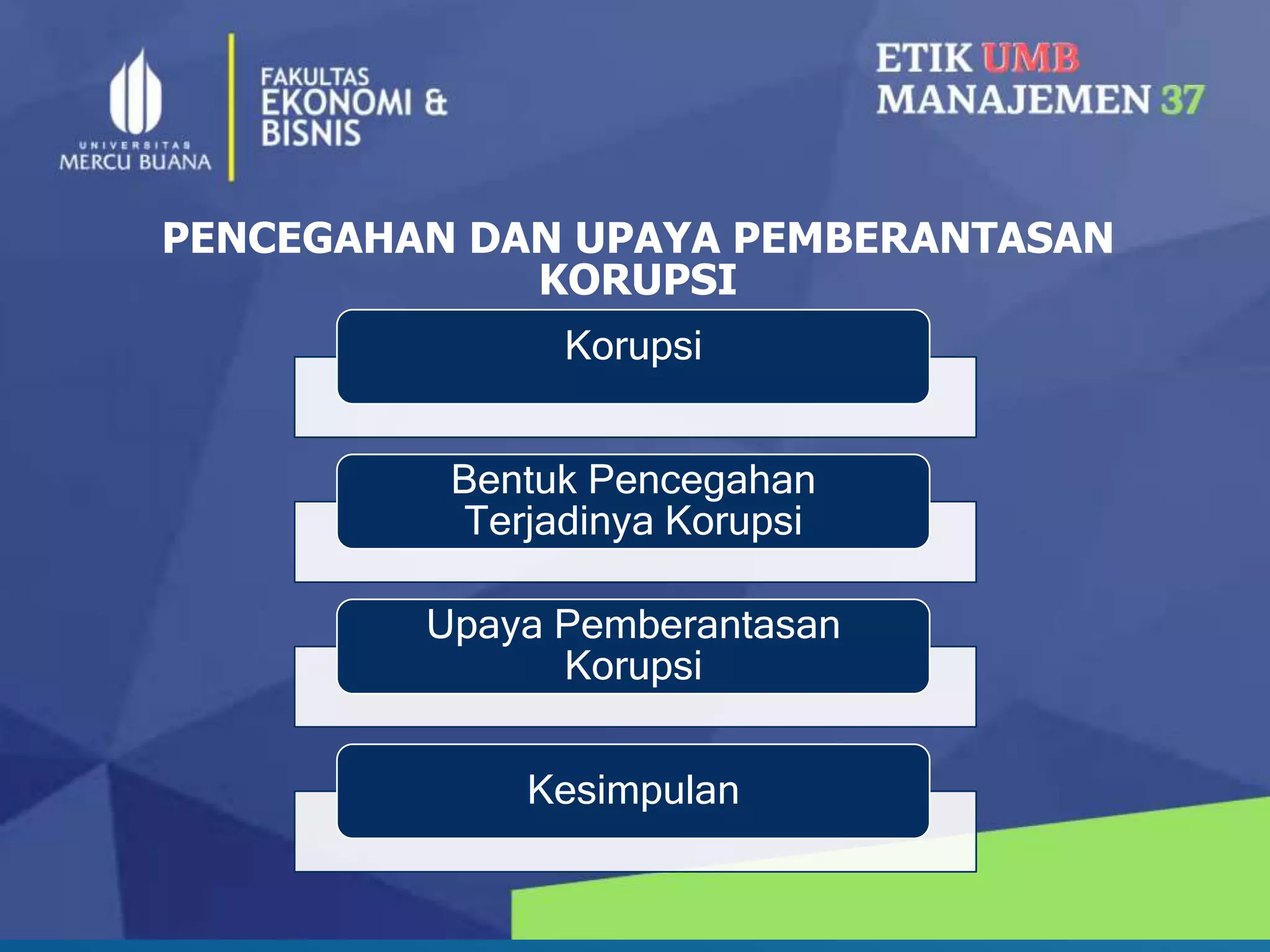 UNIVERSITAS
MERCU BUANA

FAKULTAS
EKONOMI &
BISNIS

ETIK UMB
MANAJEMEN 37

PENCEGAHAN DAN UPAYA PEMBERANTASAN KORUPSI

Korupsi

Bentuk Pencegahan Terjadinya Korupsi

Upaya Pemberantasan Korupsi

Kesimpulan